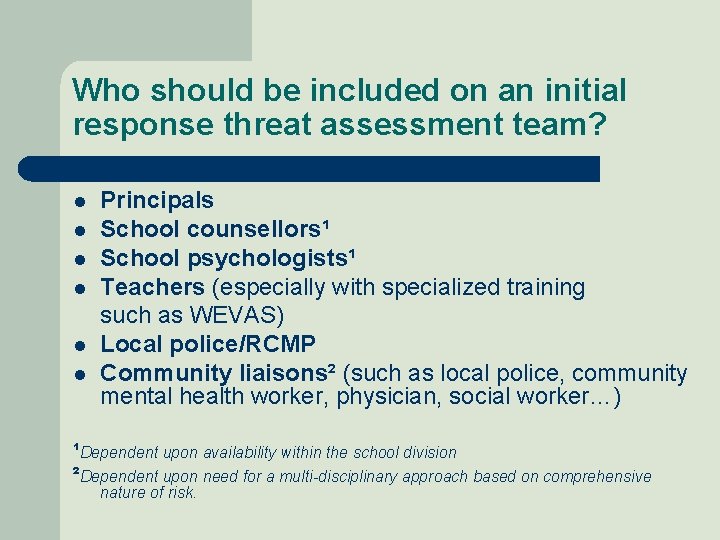 Who should be included on an initial response threat assessment team?

- Principals
- School counsellors¹
- School psychologists¹
- Teachers (especially with specialized training such as WEVAS)
- Local police/RCMP
- Community liaisons² (such as local police, community mental health worker, physician, social worker…)

¹Dependent upon availability within the school division
²Dependent upon need for a multi-disciplinary approach based on comprehensive nature of risk.